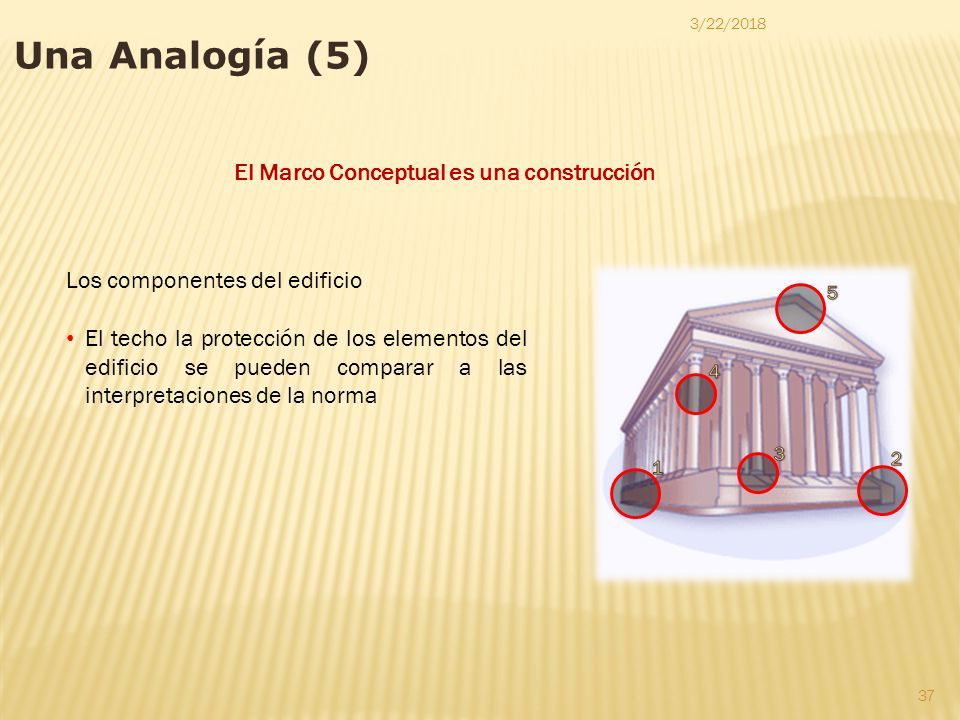 3/22/2018

Una Analogía (5)

El Marco Conceptual es una construcción

Los componentes del edificio

• El techo la protección de los elementos del edificio se pueden comparar a las interpretaciones de la norma

5
4
3
1
2

37